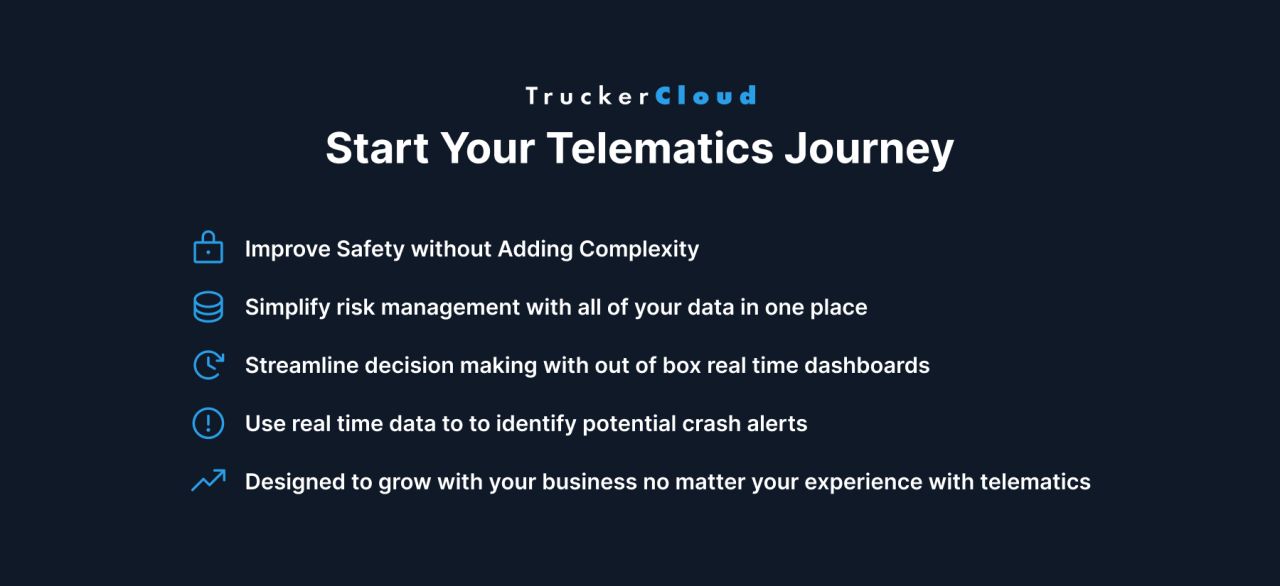 TruckerCloud

Start Your Telematics Journey

Improve Safety without Adding Complexity

Simplify risk management with all of your data in one place

Streamline decision making with out of box real time dashboards

Use real time data to to identify potential crash alerts

Designed to grow with your business no matter your experience with telematics